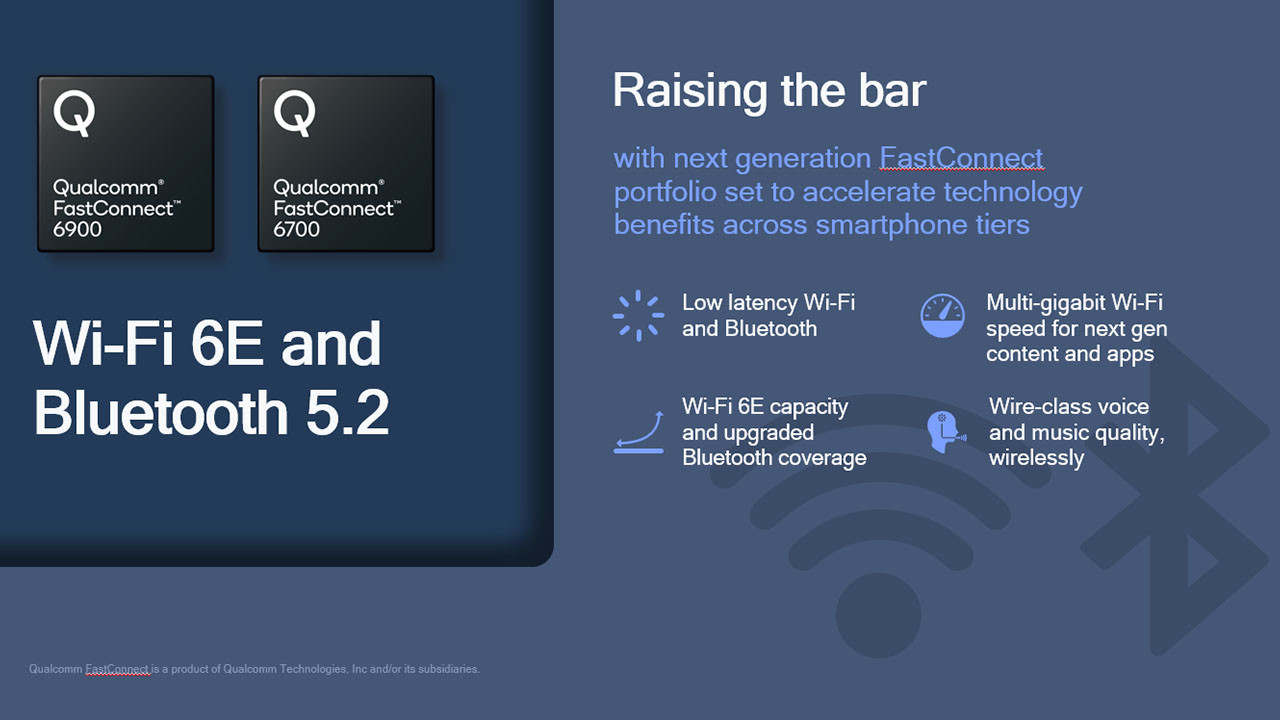 Qualcomm® FastConnect™ 6900

Qualcomm® FastConnect™ 6700

Wi-Fi 6E and Bluetooth 5.2

Raising the bar

with next generation FastConnect portfolio set to accelerate technology benefits across smartphone tiers

Low latency Wi-Fi and Bluetooth

Multi-gigabit Wi-Fi speed for next gen content and apps

Wi-Fi 6E capacity and upgraded Bluetooth coverage

Wire-class voice and music quality, wirelessly

Qualcomm FastConnect is a product of Qualcomm Technologies, Inc and/or its subsidiaries.